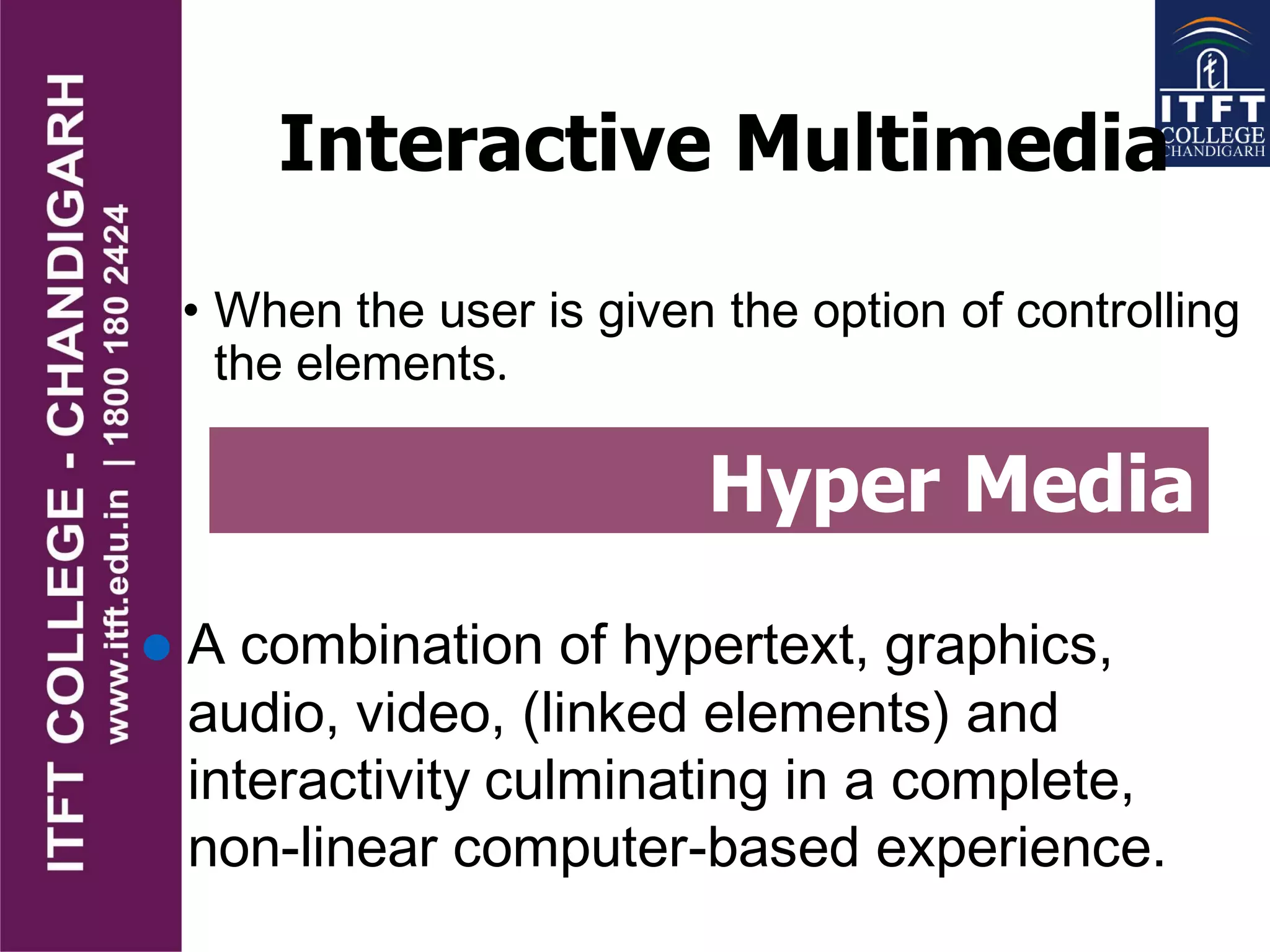 ITFT COLLEGE - CHANDIGARH
www.itft.edu.in | 1800 180 2424

ITFT COLLEGE CHANDIGARH

Interactive Multimedia

• When the user is given the option of controlling the elements.

Hyper Media

• A combination of hypertext, graphics, audio, video, (linked elements) and interactivity culminating in a complete, non-linear computer-based experience.